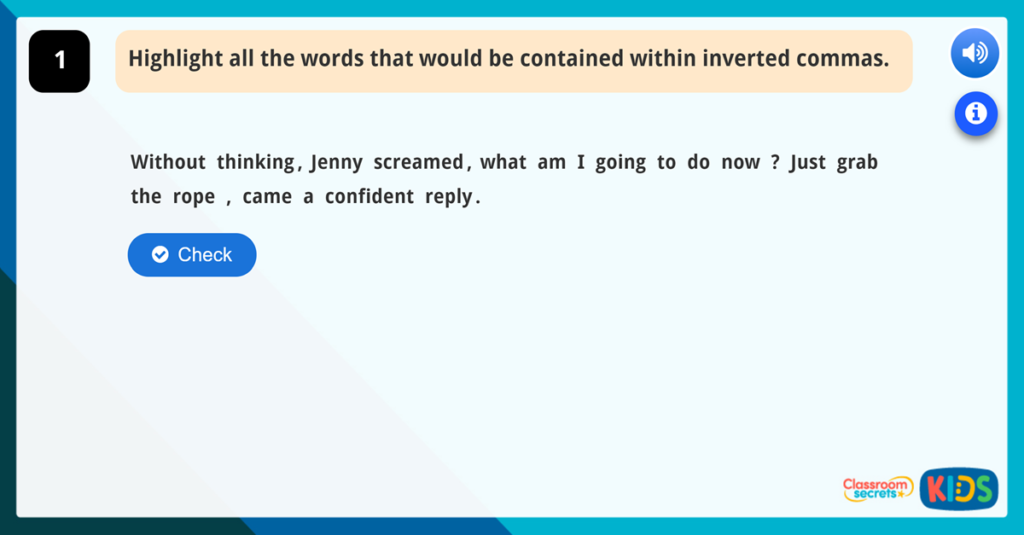 1

Highlight all the words that would be contained within inverted commas.

Without thinking, Jenny screamed, what am I going to do now ? Just grab the rope , came a confident reply.

Check

Classroom secrets KIDS